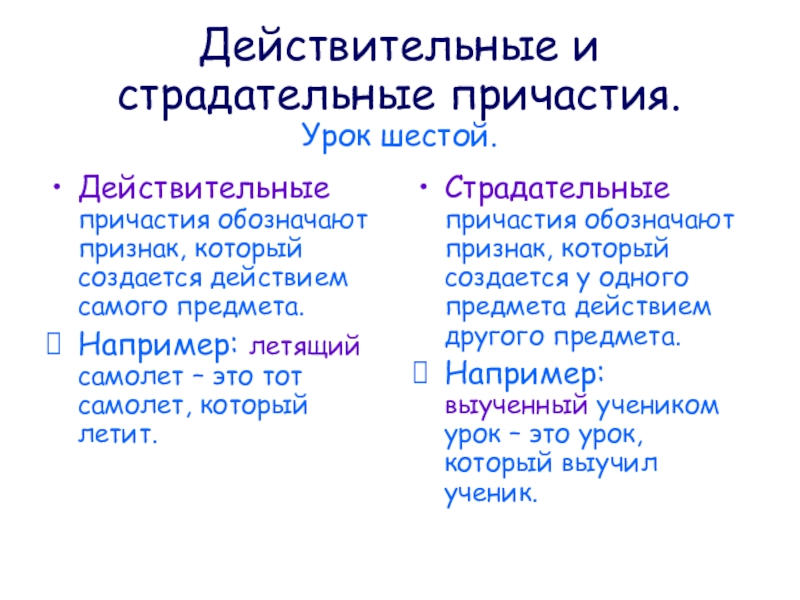 Действительные и страдательные причастия.
Урок шестой.

• Действительные причастия обозначают признак, который создается действием самого предмета.

Например: летящий самолет – это тот самолет, который летит.

• Страдательные причастия обозначают признак, который создается у одного предмета действием другого предмета.

Например: выученный учеником урок – это урок, который выучил ученик.